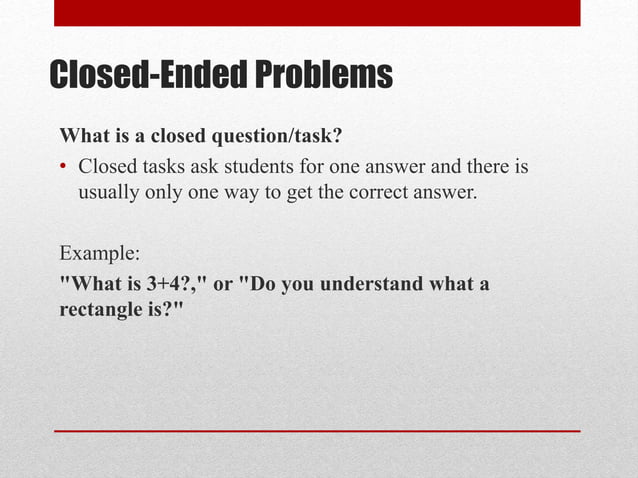 Closed-Ended Problems

What is a closed question/task?

• Closed tasks ask students for one answer and there is usually only one way to get the correct answer.

Example:

"What is 3+4?," or "Do you understand what a rectangle is?"